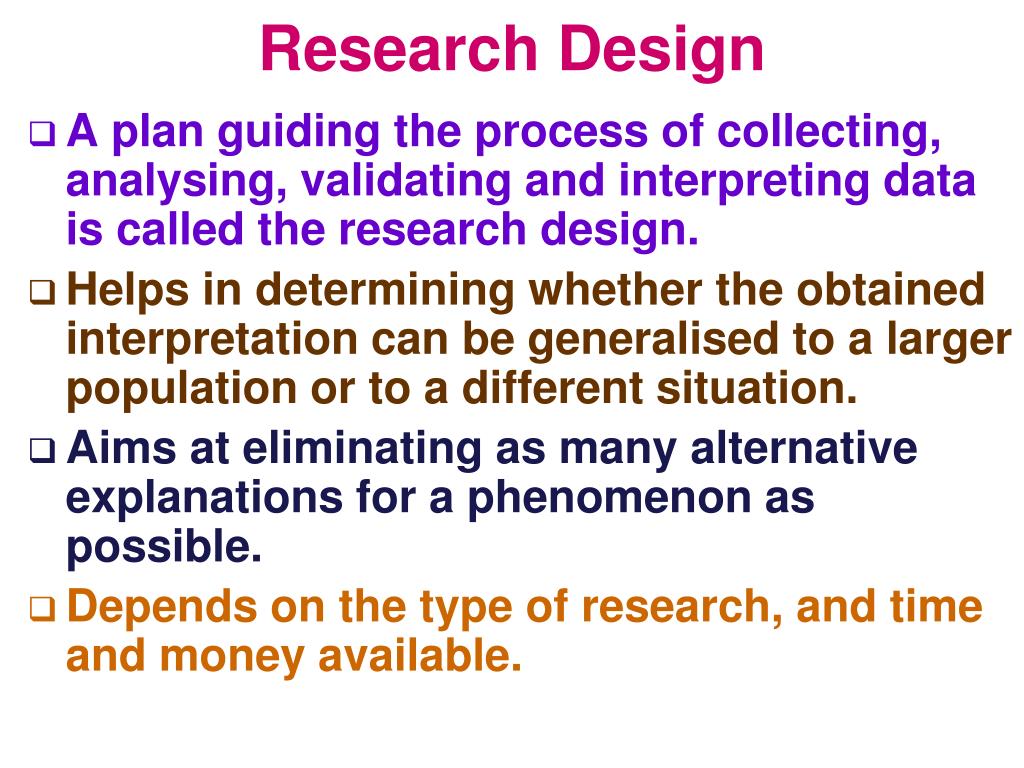 Research Design

❑ A plan guiding the process of collecting, analysing, validating and interpreting data is called the research design.

❑ Helps in determining whether the obtained interpretation can be generalised to a larger population or to a different situation.

❑ Aims at eliminating as many alternative explanations for a phenomenon as possible.

❑ Depends on the type of research, and time and money available.